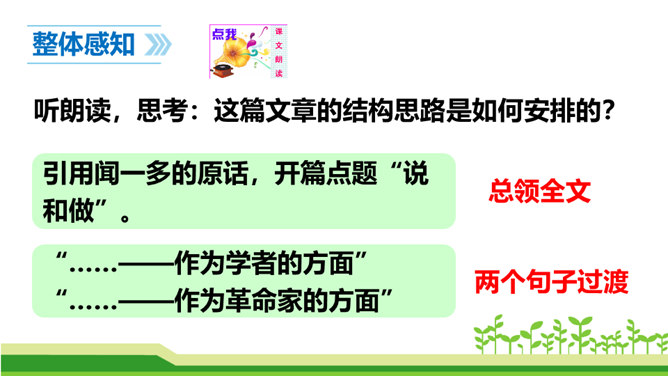 整体感知

点我

课文朗读

听朗读，思考：这篇文章的结构思路是如何安排的？

引用闻一多的原话，开篇点题“说和做”。

总领全文

“……——作为学者的方面”
“……——作为革命家的方面”

两个句子过渡